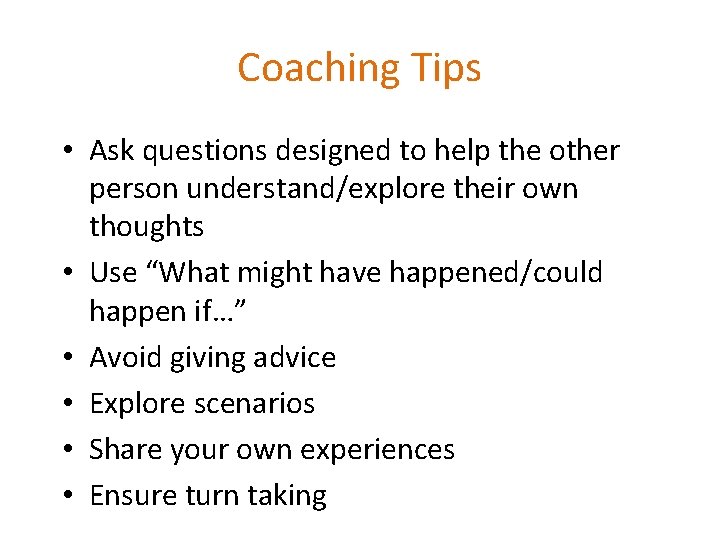 Coaching Tips

• Ask questions designed to help the other person understand/explore their own thoughts
• Use “What might have happened/could happen if…”
• Avoid giving advice
• Explore scenarios
• Share your own experiences
• Ensure turn taking